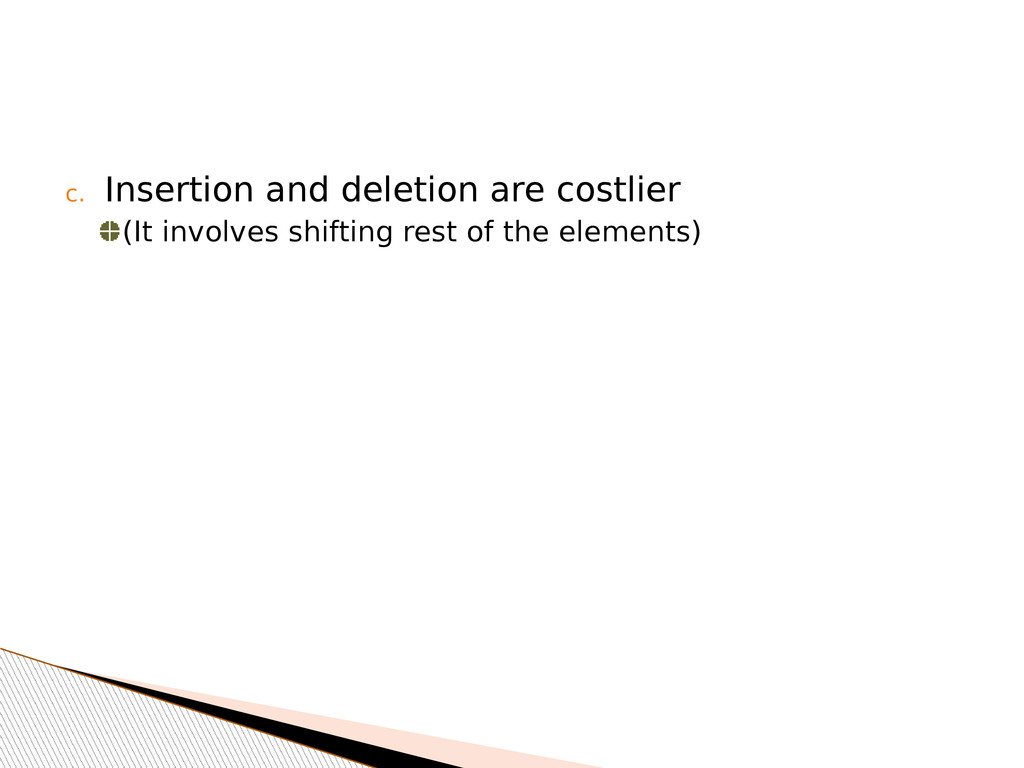 c. Insertion and deletion are costlier

(It involves shifting rest of the elements)